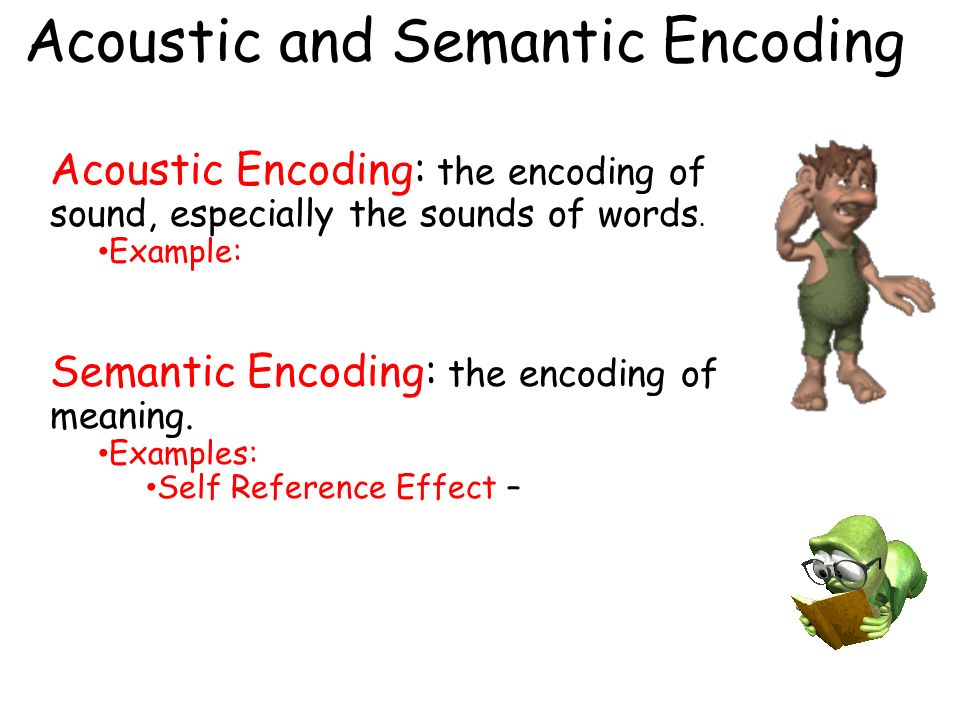 Acoustic and Semantic Encoding

Acoustic Encoding: the encoding of sound, especially the sounds of words.
•Example:

Semantic Encoding: the encoding of meaning.
•Examples:
•Self Reference Effect –